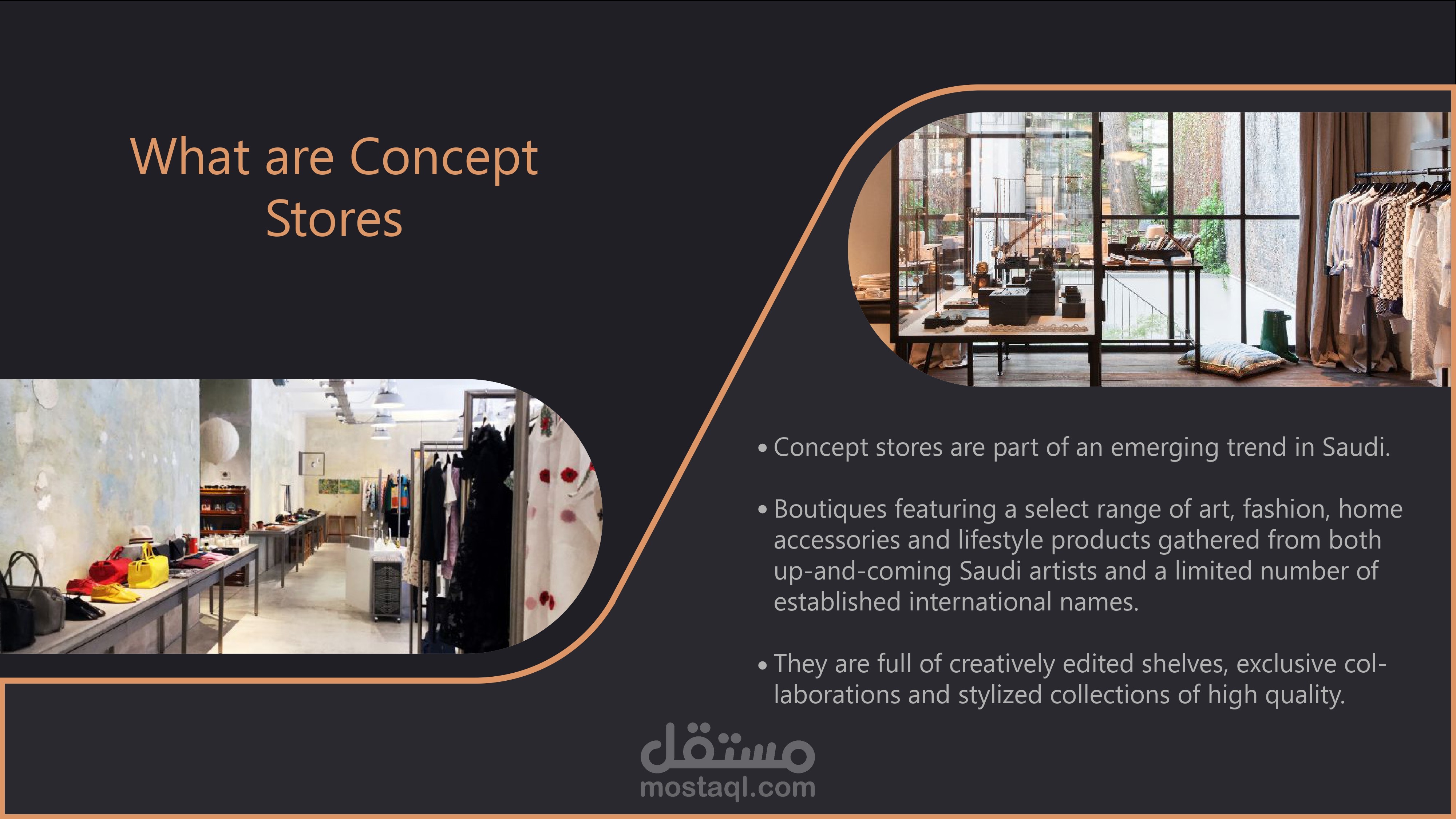 What are Concept Stores

• Concept stores are part of an emerging trend in Saudi.

• Boutiques featuring a select range of art, fashion, home accessories and lifestyle products gathered from both up-and-coming Saudi artists and a limited number of established international names.

• They are full of creatively edited shelves, exclusive collaborations and stylized collections of high quality.

مستقل
mostaql.com